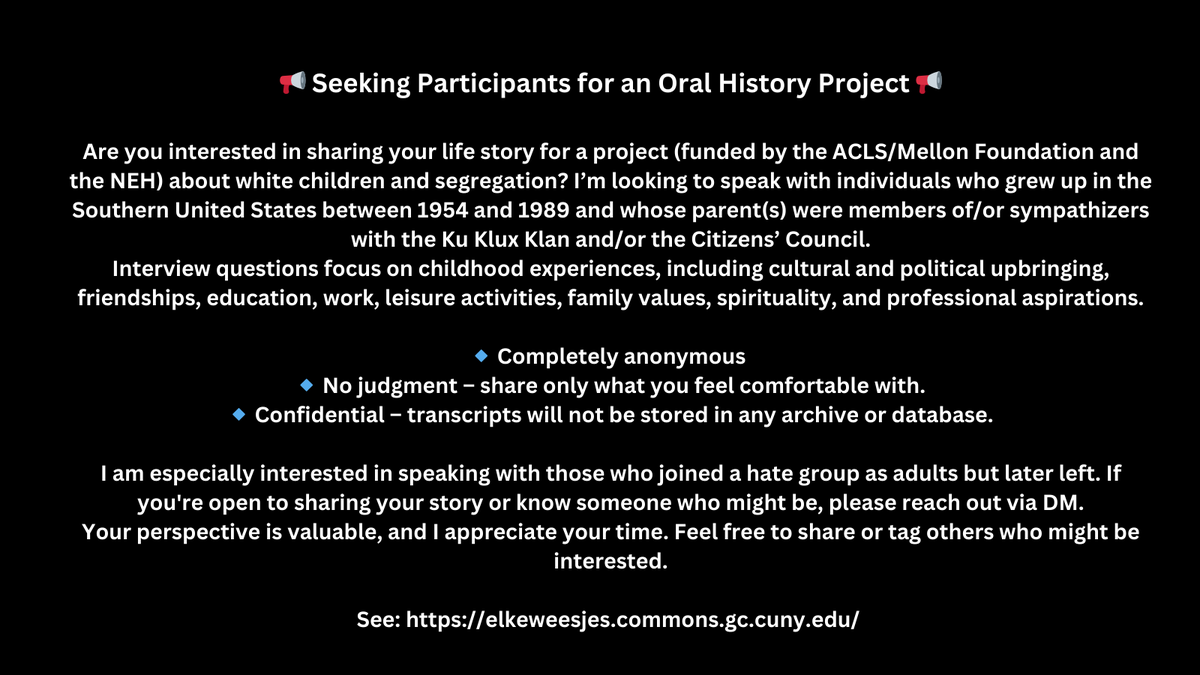 📢 Seeking Participants for an Oral History Project 📢

Are you interested in sharing your life story for a project (funded by the ACLS/Mellon Foundation and the NEH) about white children and segregation? I'm looking to speak with individuals who grew up in the Southern United States between 1954 and 1989 and whose parent(s) were members of/or sympathizers with the Ku Klux Klan and/or the Citizens' Council.
Interview questions focus on childhood experiences, including cultural and political upbringing, friendships, education, work, leisure activities, family values, spirituality, and professional aspirations.

🔹 Completely anonymous
🔹 No judgment – share only what you feel comfortable with.
🔹 Confidential – transcripts will not be stored in any archive or database.

I am especially interested in speaking with those who joined a hate group as adults but later left. If you're open to sharing your story or know someone who might be, please reach out via DM.
Your perspective is valuable, and I appreciate your time. Feel free to share or tag others who might be interested.

See: https://elkeweesjes.commons.gc.cuny.edu/